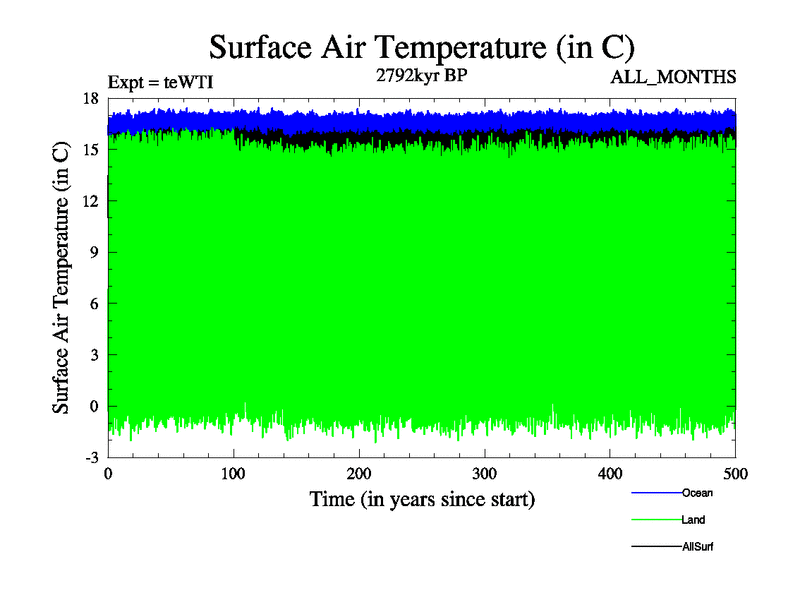 Surface Air Temperature (in C)

Expt = teWTI

2792kyr BP

ALL_MONTHS

Surface Air Temperature (in C)

18
15
12
9
6
3
0
-3

0
100
200
300
400
500

Time (in years since start)

Ocean
Land
AllSurf